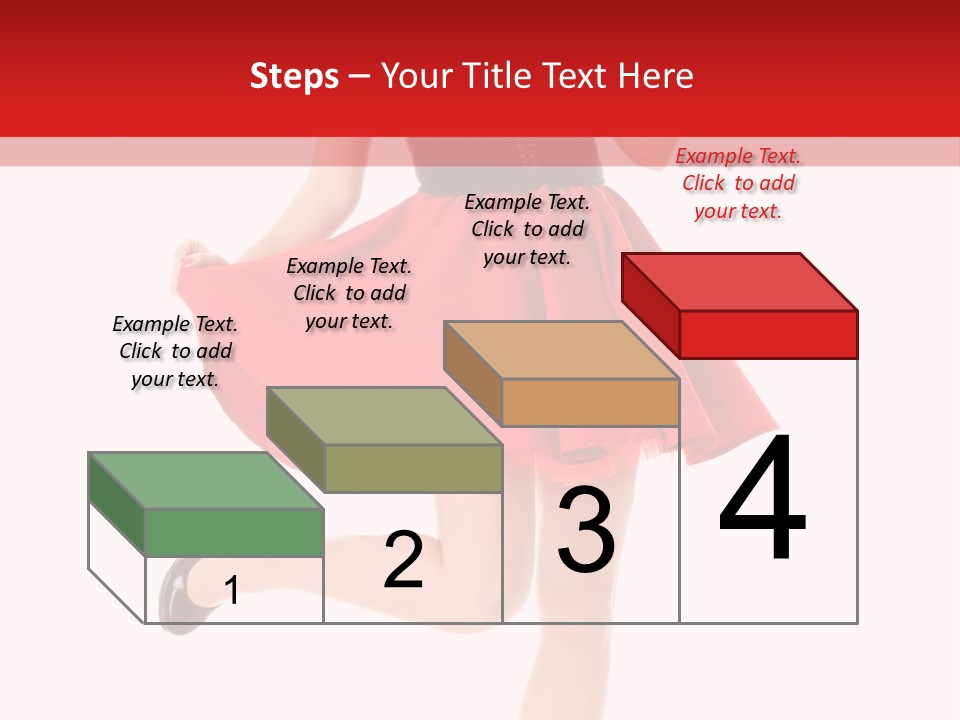 Steps – Your Title Text Here

Example Text. Click to add your text.

Example Text. Click to add your text.

Example Text. Click to add your text.

Example Text. Click to add your text.

1

2

3

4